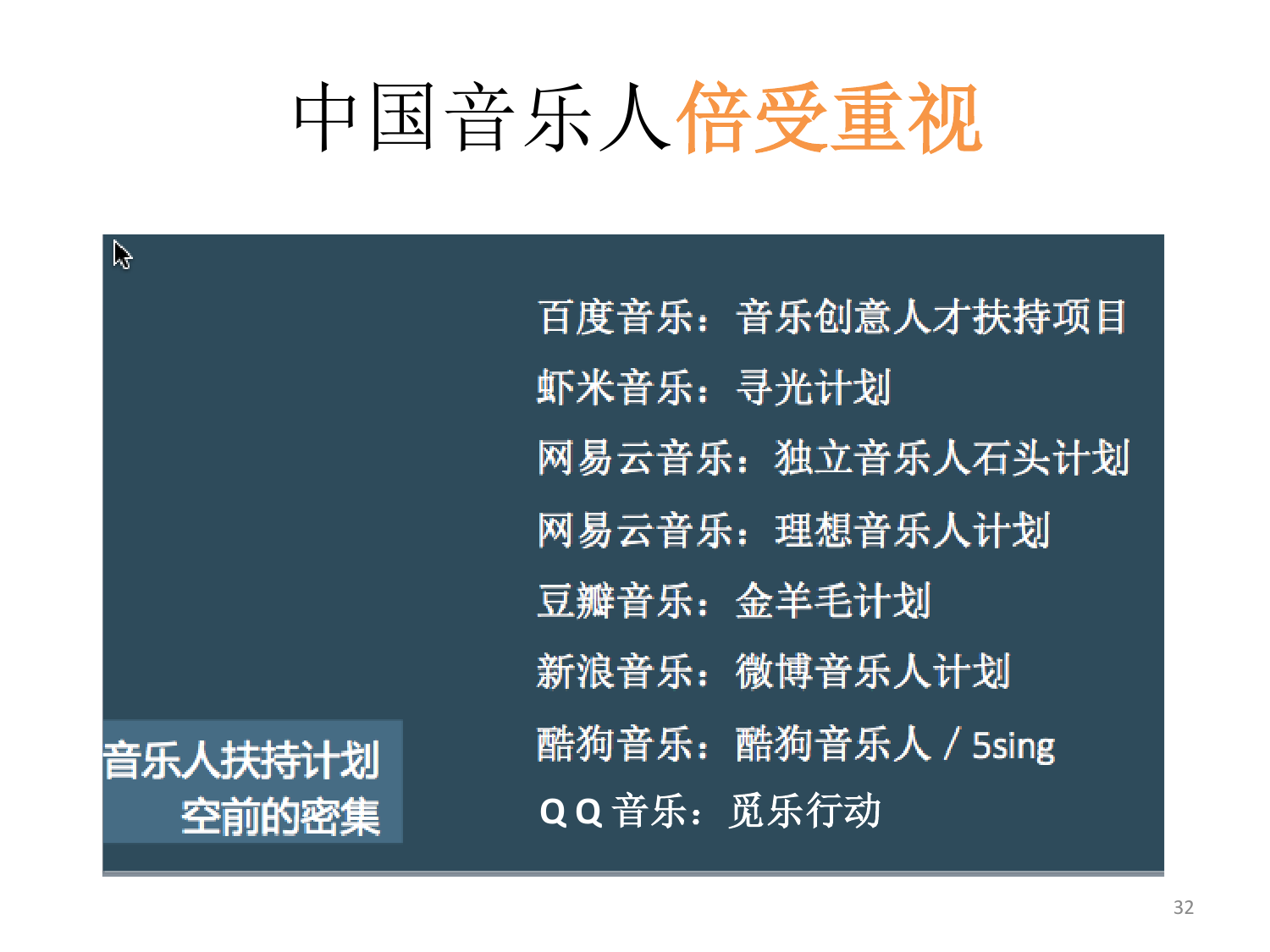 中国音乐人倍受重视

百度音乐：音乐创意人才扶持项目
虾米音乐：寻光计划
网易云音乐：独立音乐人石头计划
网易云音乐：理想音乐人计划
豆瓣音乐：金羊毛计划
新浪音乐：微博音乐人计划
酷狗音乐：酷狗音乐人 / 5sing
QQ音乐：觅乐行动

音乐人扶持计划
空前的密集

32